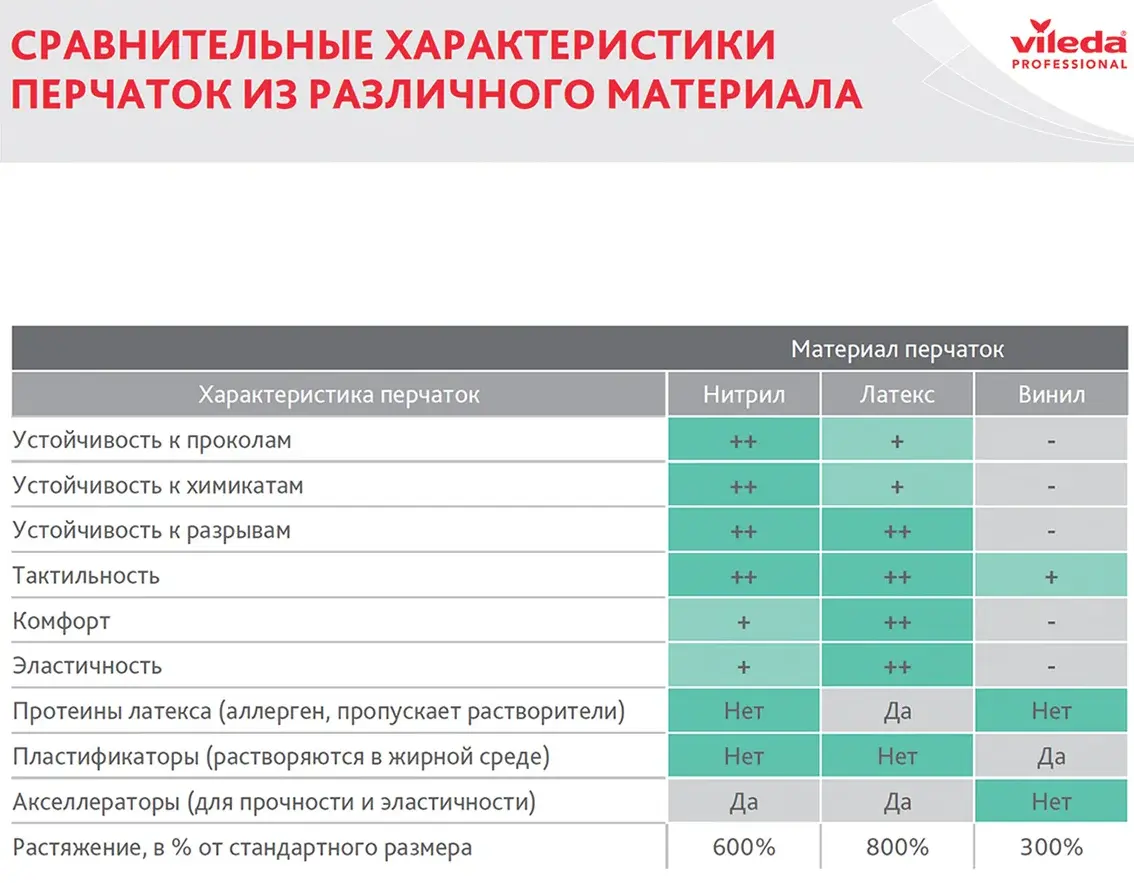 СРАВНИТЕЛЬНЫЕ ХАРАКТЕРИСТИКИ ПЕРЧАТОК ИЗ РАЗЛИЧНОГО МАТЕРИАЛА

vileda PROFESSIONAL

| | Материал перчаток | | |
|---|---|---|---|
| Характеристика перчаток | Нитрил | Латекс | Винил |
| Устойчивость к проколам | ++ | + | - |
| Устойчивость к химикатам | ++ | + | - |
| Устойчивость к разрывам | ++ | ++ | - |
| Тактильность | ++ | ++ | + |
| Комфорт | + | ++ | - |
| Эластичность | + | ++ | - |
| Протеины латекса (аллерген, пропускает растворители) | Нет | Да | Нет |
| Пластификаторы (растворяются в жирной среде) | Нет | Нет | Да |
| Акселлераторы (для прочности и эластичности) | Да | Да | Нет |
| Растяжение, в % от стандартного размера | 600% | 800% | 300% |